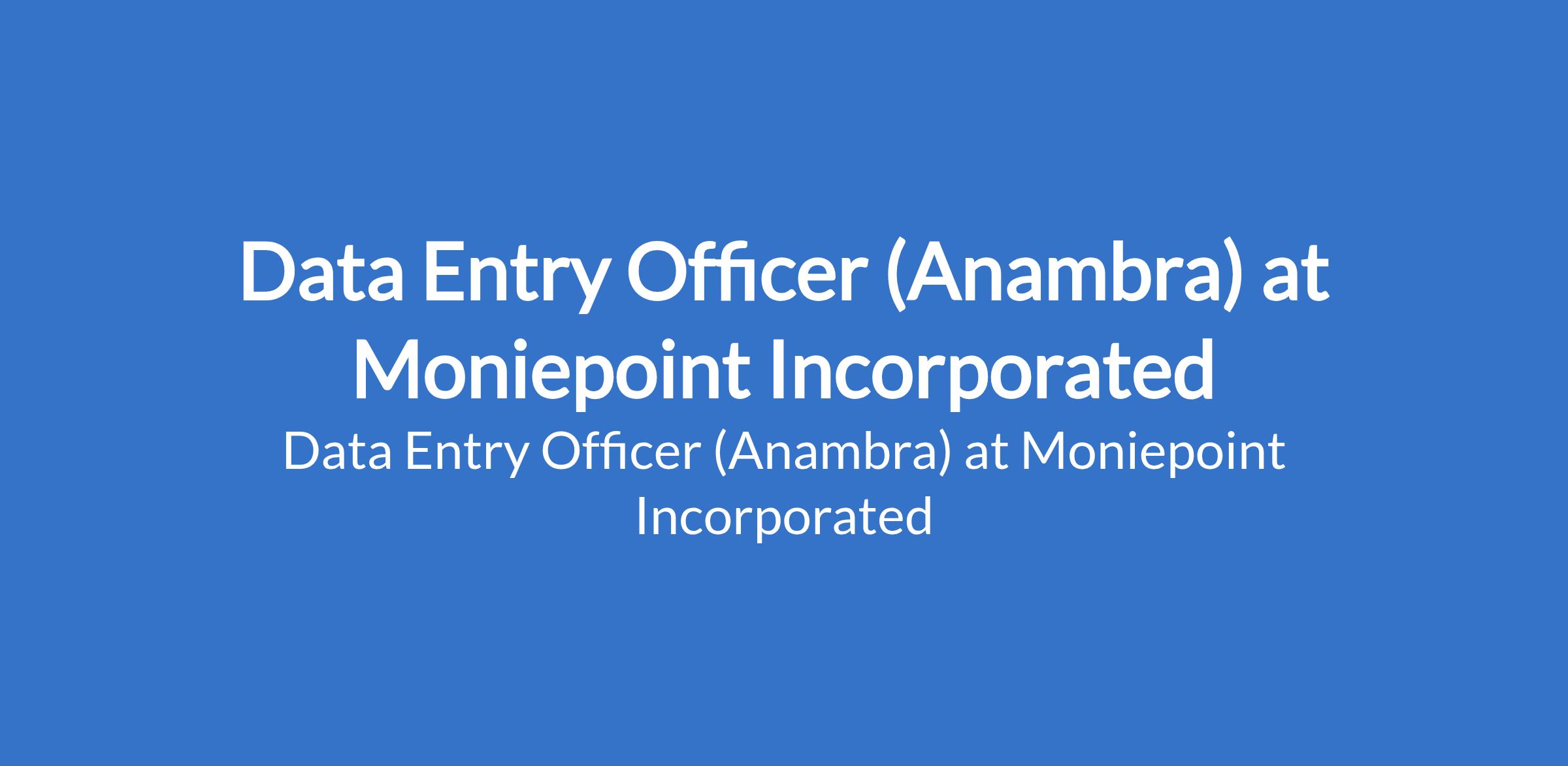 Data Entry Officer (Anambra) at Moniepoint Incorporated

Data Entry Officer (Anambra) at Moniepoint Incorporated